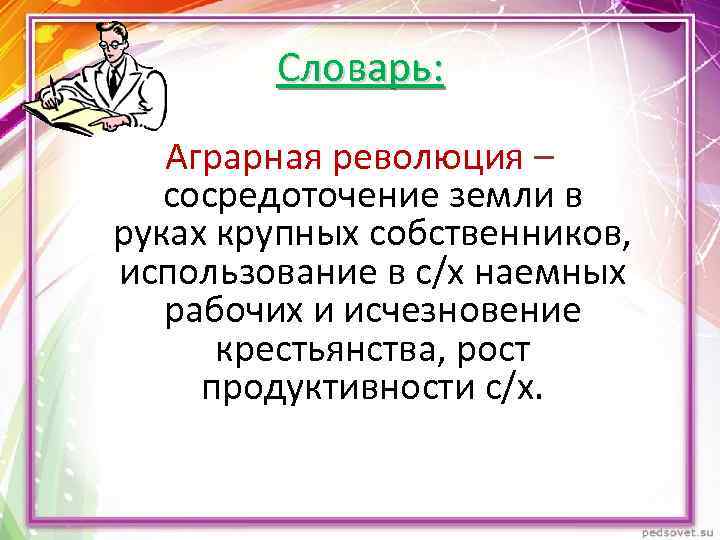 Словарь:

Аграрная революция – сосредоточение земли в руках крупных собственников, использование в с/х наемных рабочих и исчезновение крестьянства, рост продуктивности с/х.

pedsovet.su